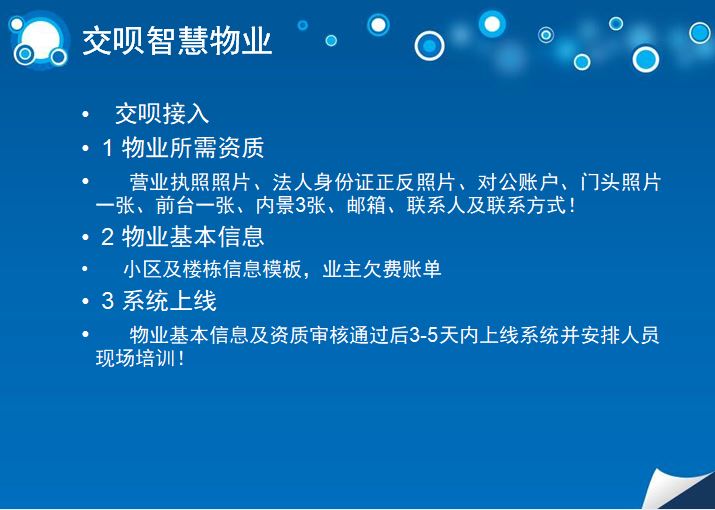 交呗智慧物业

• 交呗接入
• 1 物业所需资质
• 营业执照照片、法人身份证正反照片、对公账户、门头照片一张、前台一张、内景3张、邮箱、联系人及联系方式！
• 2 物业基本信息
• 小区及楼栋信息模板，业主欠费账单
• 3 系统上线
• 物业基本信息及资质审核通过后3-5天内上线系统并安排人员现场培训！